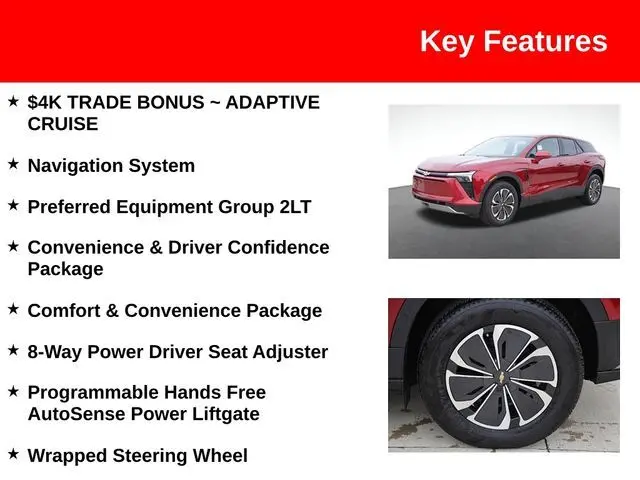 Key Features

★ $4K TRADE BONUS ~ ADAPTIVE CRUISE

★ Navigation System

★ Preferred Equipment Group 2LT

★ Convenience & Driver Confidence Package

★ Comfort & Convenience Package

★ 8-Way Power Driver Seat Adjuster

★ Programmable Hands Free AutoSense Power Liftgate

★ Wrapped Steering Wheel